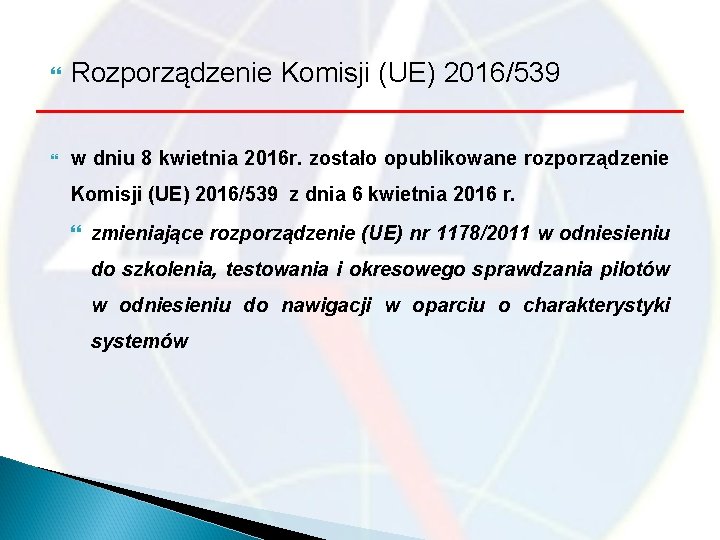 Rozporządzenie Komisji (UE) 2016/539

w dniu 8 kwietnia 2016r. zostało opublikowane rozporządzenie Komisji (UE) 2016/539 z dnia 6 kwietnia 2016 r.

zmieniające rozporządzenie (UE) nr 1178/2011 w odniesieniu do szkolenia, testowania i okresowego sprawdzania pilotów w odniesieniu do nawigacji w oparciu o charakterystyki systemów